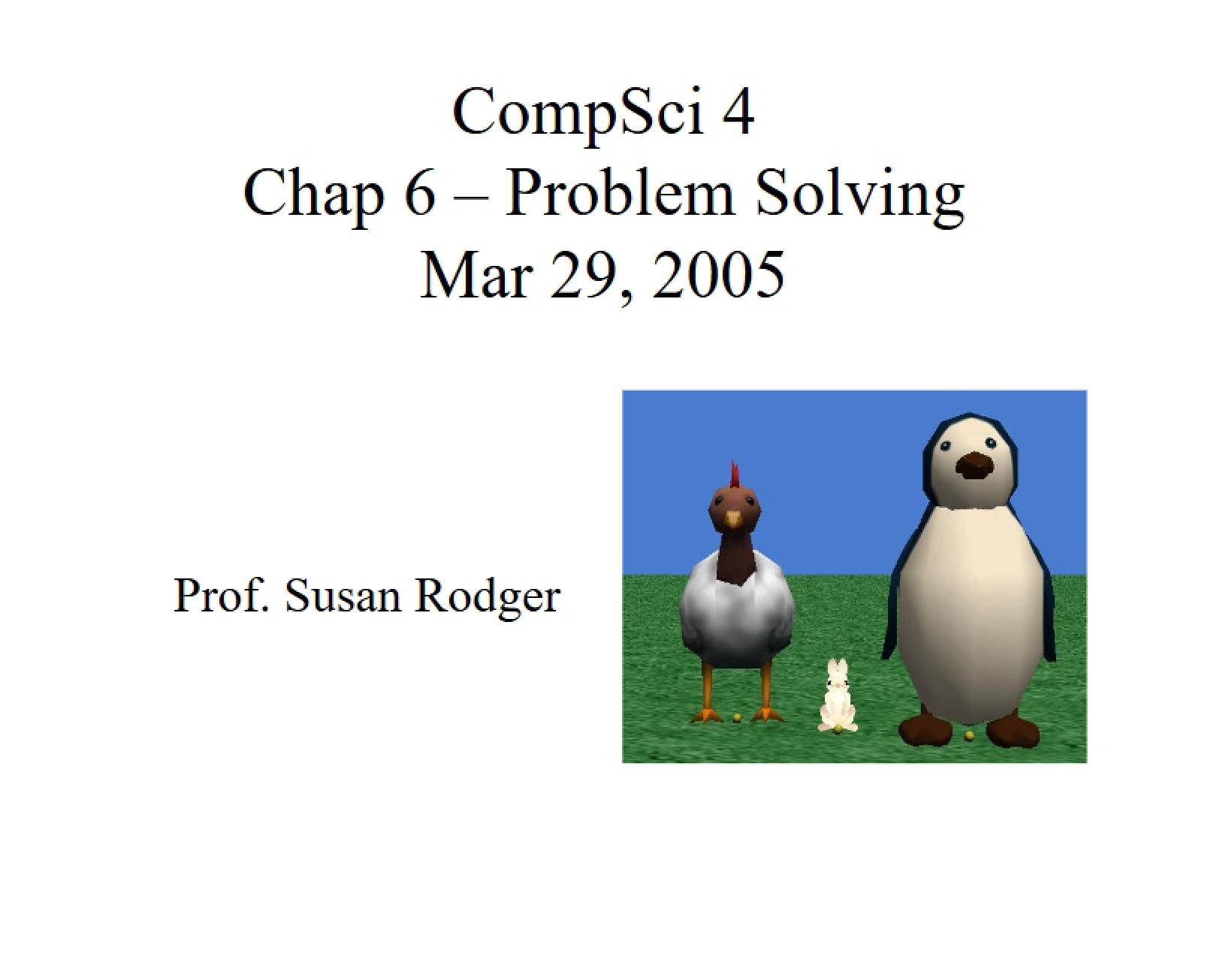 CompSci 4
Chap 6 – Problem Solving
Mar 29, 2005

Prof. Susan Rodger